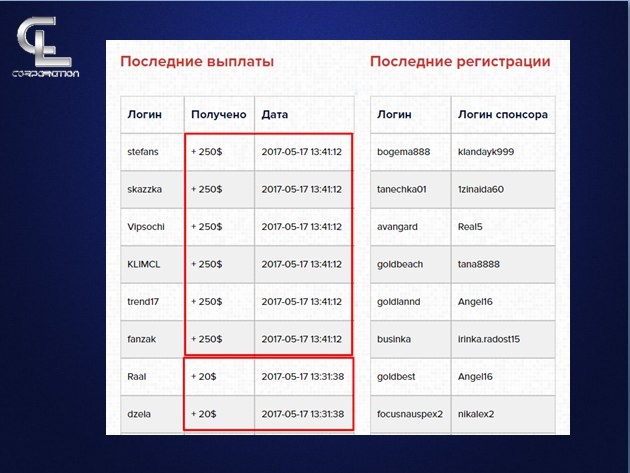 CL
CORPORATION

Последние выплаты

| Логин | Получено | Дата |
|---|---|---|
| stefans | + 250$ | 2017-05-17 13:41:12 |
| skazzka | + 250$ | 2017-05-17 13:41:12 |
| Vipsochi | + 250$ | 2017-05-17 13:41:12 |
| KLIMCL | + 250$ | 2017-05-17 13:41:12 |
| trend17 | + 250$ | 2017-05-17 13:41:12 |
| fanzak | + 250$ | 2017-05-17 13:41:12 |
| Raal | + 20$ | 2017-05-17 13:31:38 |
| dzela | + 20$ | 2017-05-17 13:31:38 |

Последние регистрации

| Логин | Логин спонсора |
|---|---|
| bogema888 | klandayk999 |
| tanechka01 | 1zinaida60 |
| avangard | Real5 |
| goldbeach | tana8888 |
| goldlannd | Angel16 |
| businka | irinka.radost15 |
| goldbest | Angel16 |
| focusnauspex2 | nikalex2 |